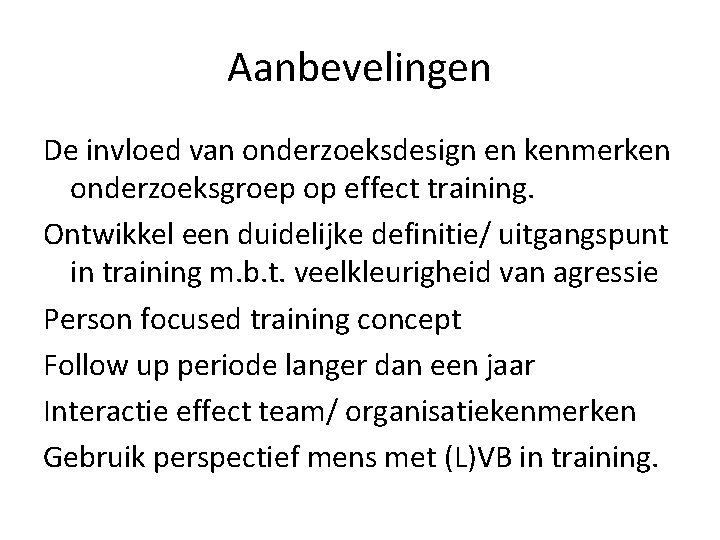 Aanbevelingen

De invloed van onderzoeksdesign en kenmerken onderzoeksgroep op effect training.

Ontwikkel een duidelijke definitie/ uitgangspunt in training m.b.t. veelkleurigheid van agressie

Person focused training concept

Follow up periode langer dan een jaar

Interactie effect team/ organisatiekenmerken

Gebruik perspectief mens met (L)VB in training.